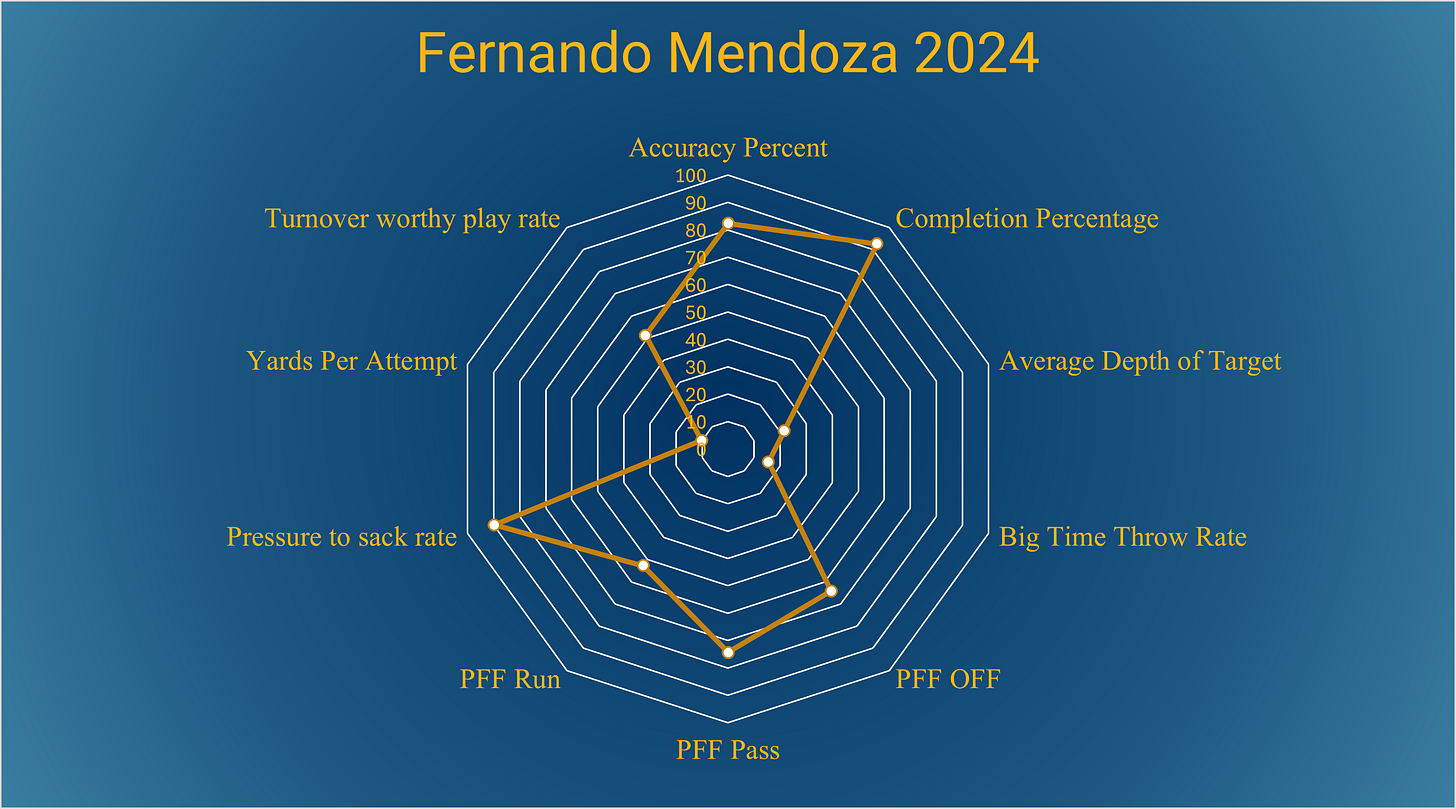 Fernando Mendoza 2024

Accuracy Percent
Completion Percentage
Average Depth of Target
Big Time Throw Rate
PFF OFF
PFF Pass
PFF Run
Pressure to sack rate
Yards Per Attempt
Turnover worthy play rate

100
90
80
70
60
50
40
30
20
10
0